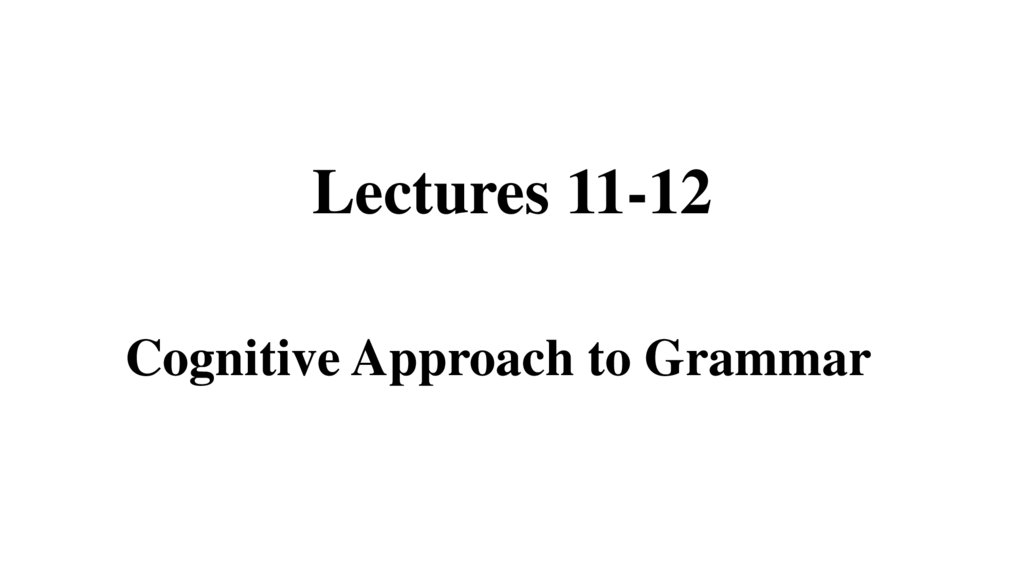 Lectures 11-12

Cognitive Approach to Grammar